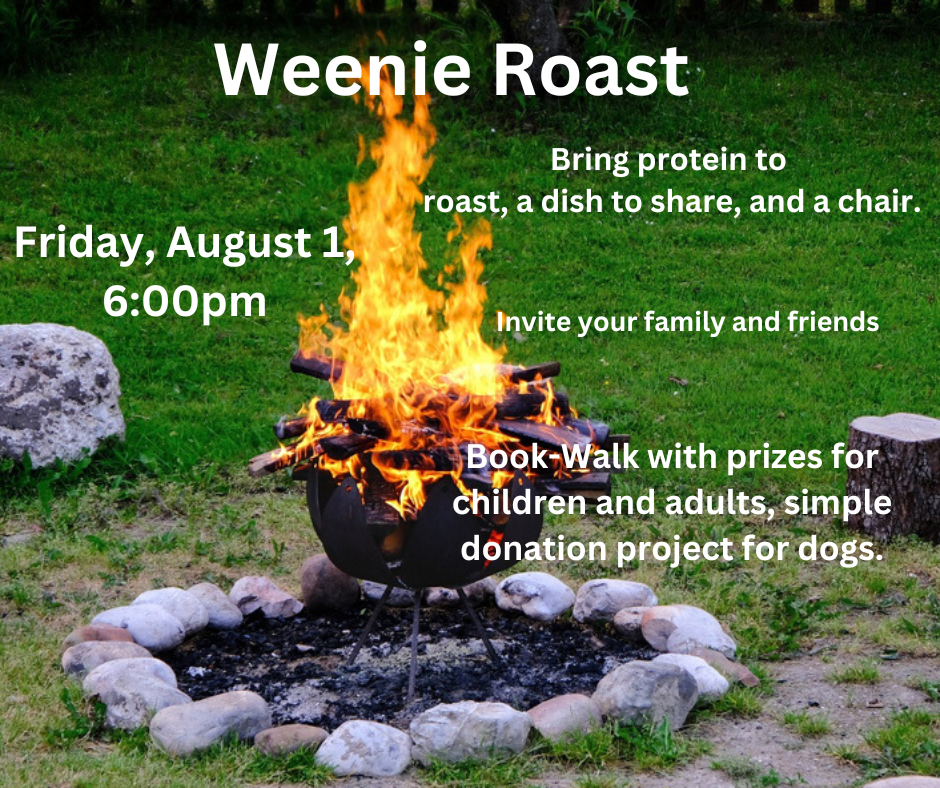 Weenie Roast

Bring protein to roast, a dish to share, and a chair.

Friday, August 1, 6:00pm

Invite your family and friends

Book-Walk with prizes for children and adults, simple donation project for dogs.